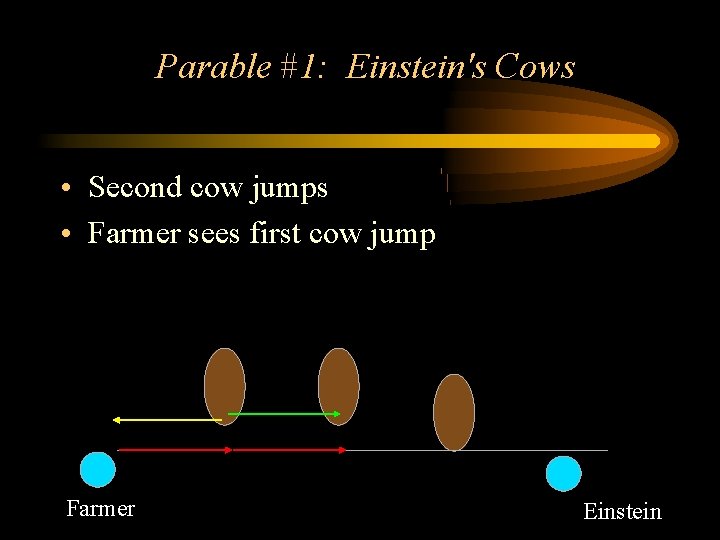 Parable #1: Einstein's Cows

• Second cow jumps
• Farmer sees first cow jump

Farmer

Einstein